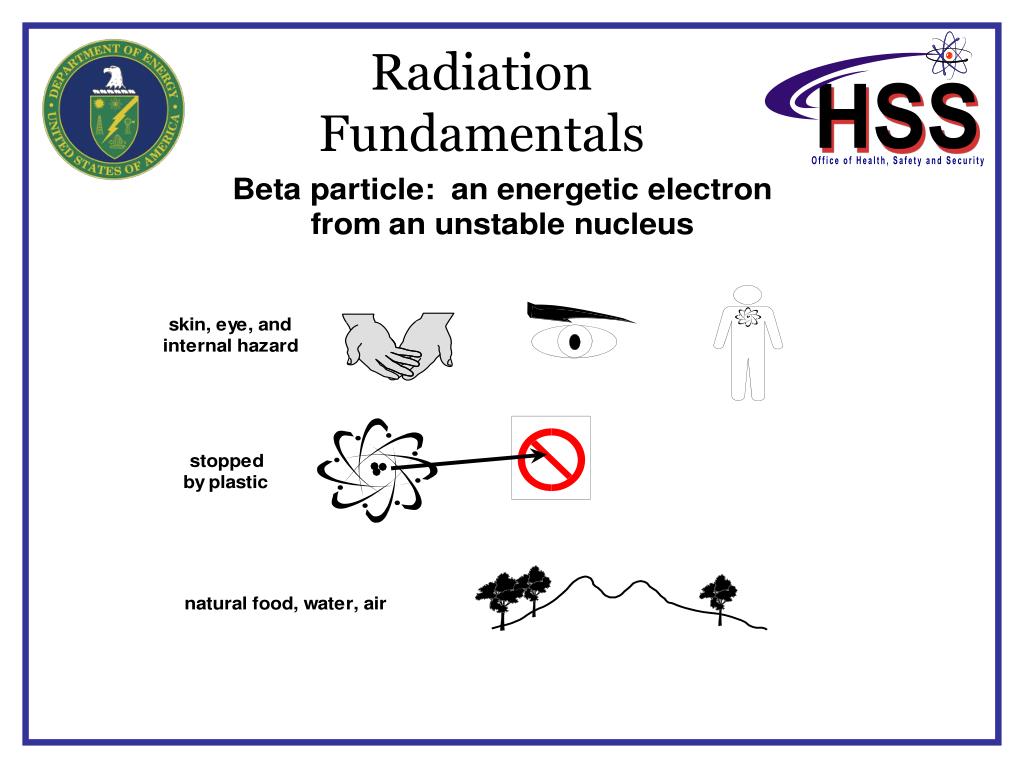 DEPARTMENT OF ENERGY
UNITED STATES OF AMERICA

Radiation Fundamentals

HSS
Office of Health, Safety and Security

Beta particle: an energetic electron from an unstable nucleus

skin, eye, and internal hazard

stopped by plastic

natural food, water, air